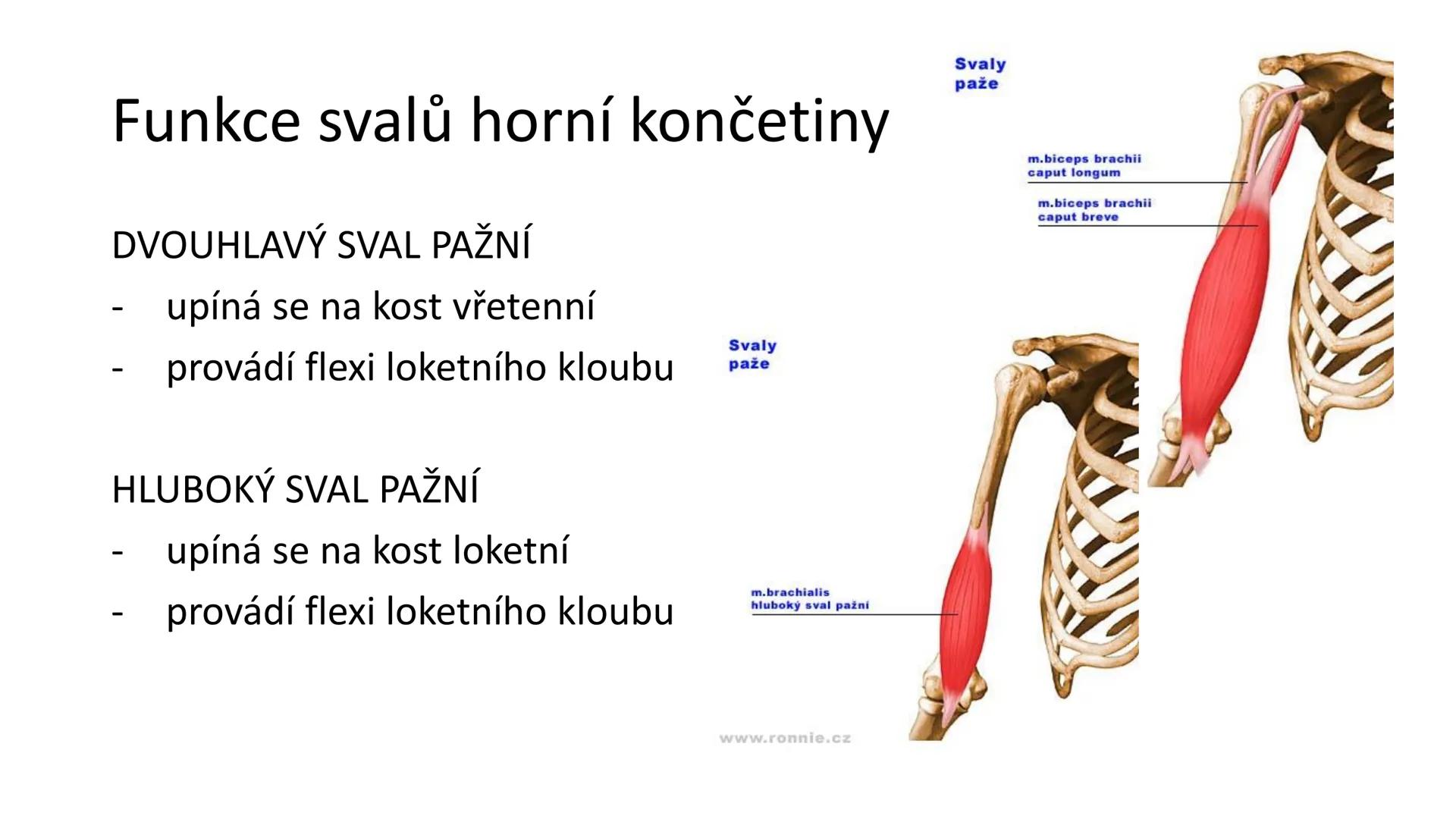 Funkce svalů horní končetiny

DVOUHLAVÝ SVAL PAŽNÍ
- upíná se na kost vřetenní
- provádí flexi loketního kloubu

HLUBOKÝ SVAL PAŽNÍ
- upíná se na kost loketní
- provádí flexi loketního kloubu

Svaly paže

m.biceps brachii caput longum

m.biceps brachii caput breve

Svaly paže

m.brachialis hluboký sval pažní

www.ronnie.cz